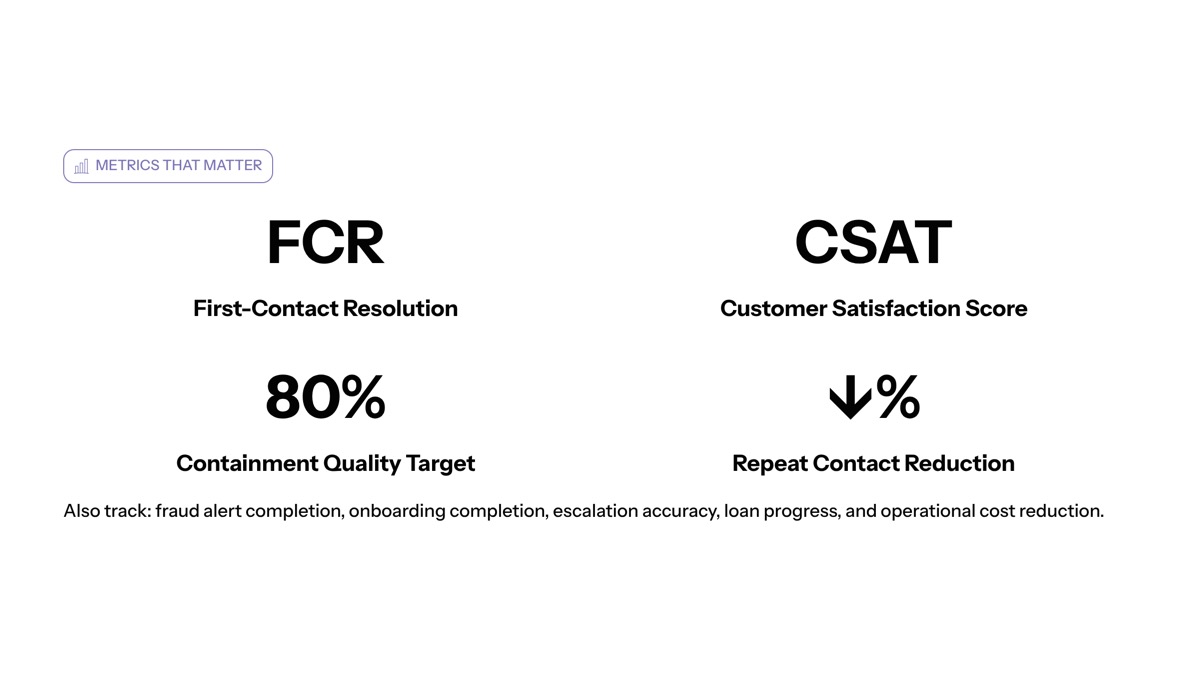 METRICS THAT MATTER

FCR

First-Contact Resolution

CSAT

Customer Satisfaction Score

80%

Containment Quality Target

↓%

Repeat Contact Reduction

Also track: fraud alert completion, onboarding completion, escalation accuracy, loan progress, and operational cost reduction.